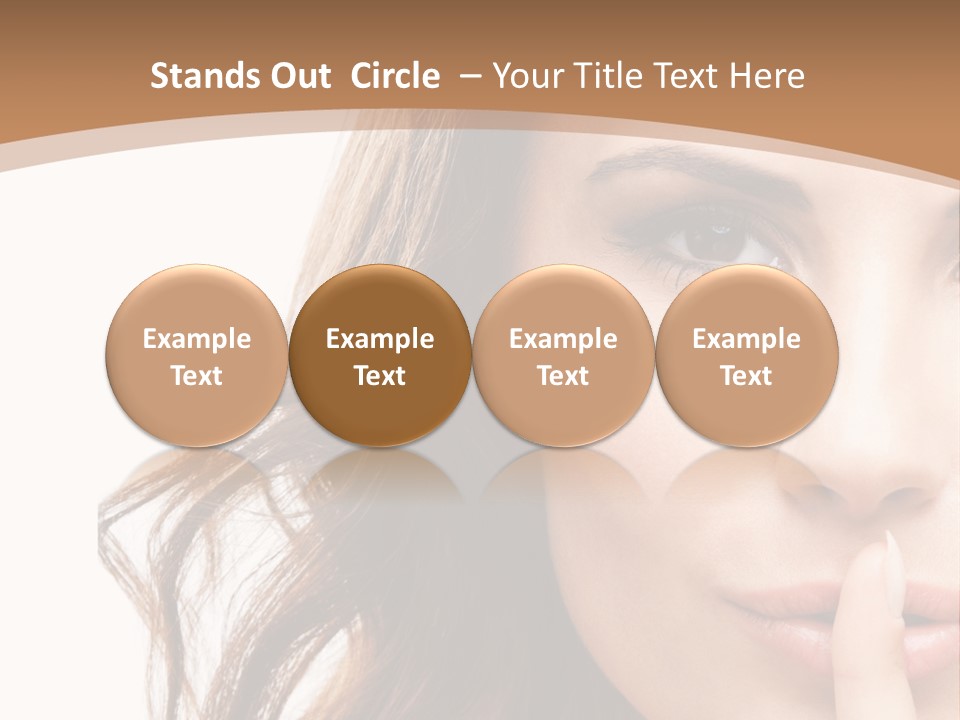 Stands Out Circle – Your Title Text Here

Example Text

Example Text

Example Text

Example Text